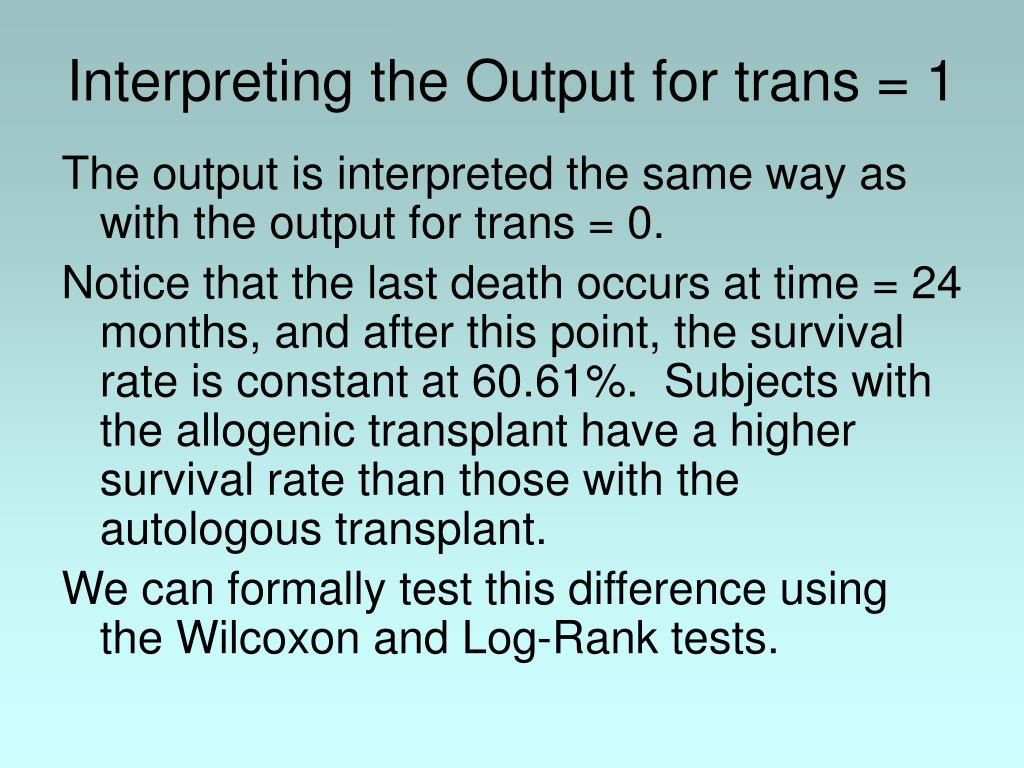 Interpreting the Output for trans = 1

The output is interpreted the same way as with the output for trans = 0.

Notice that the last death occurs at time = 24 months, and after this point, the survival rate is constant at 60.61%.  Subjects with the allogenic transplant have a higher survival rate than those with the autologous transplant.

We can formally test this difference using the Wilcoxon and Log-Rank tests.